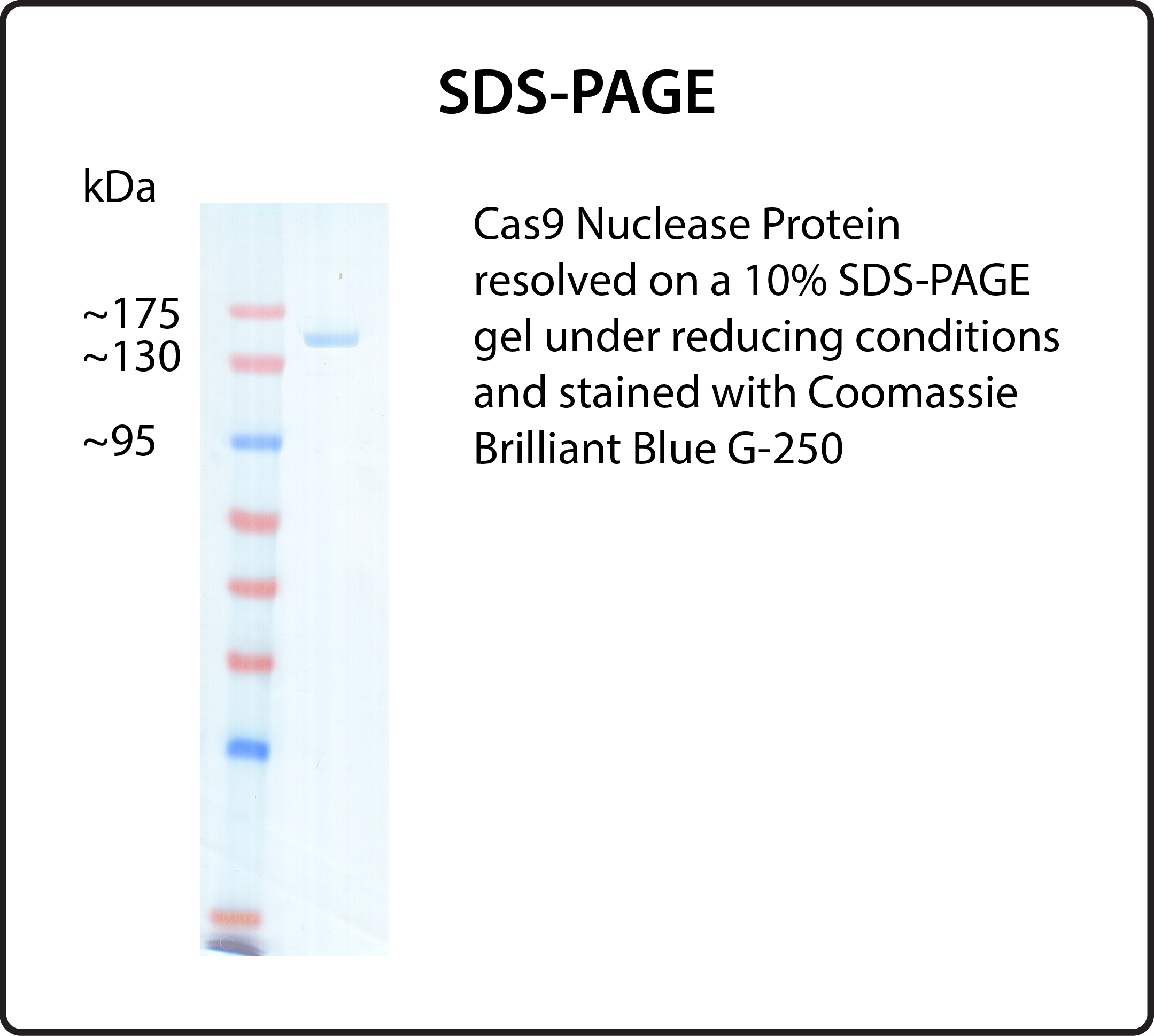 SDS-PAGE

kDa

~175
~130

~95

Cas9 Nuclease Protein resolved on a 10% SDS-PAGE gel under reducing conditions and stained with Coomassie Brilliant Blue G-250